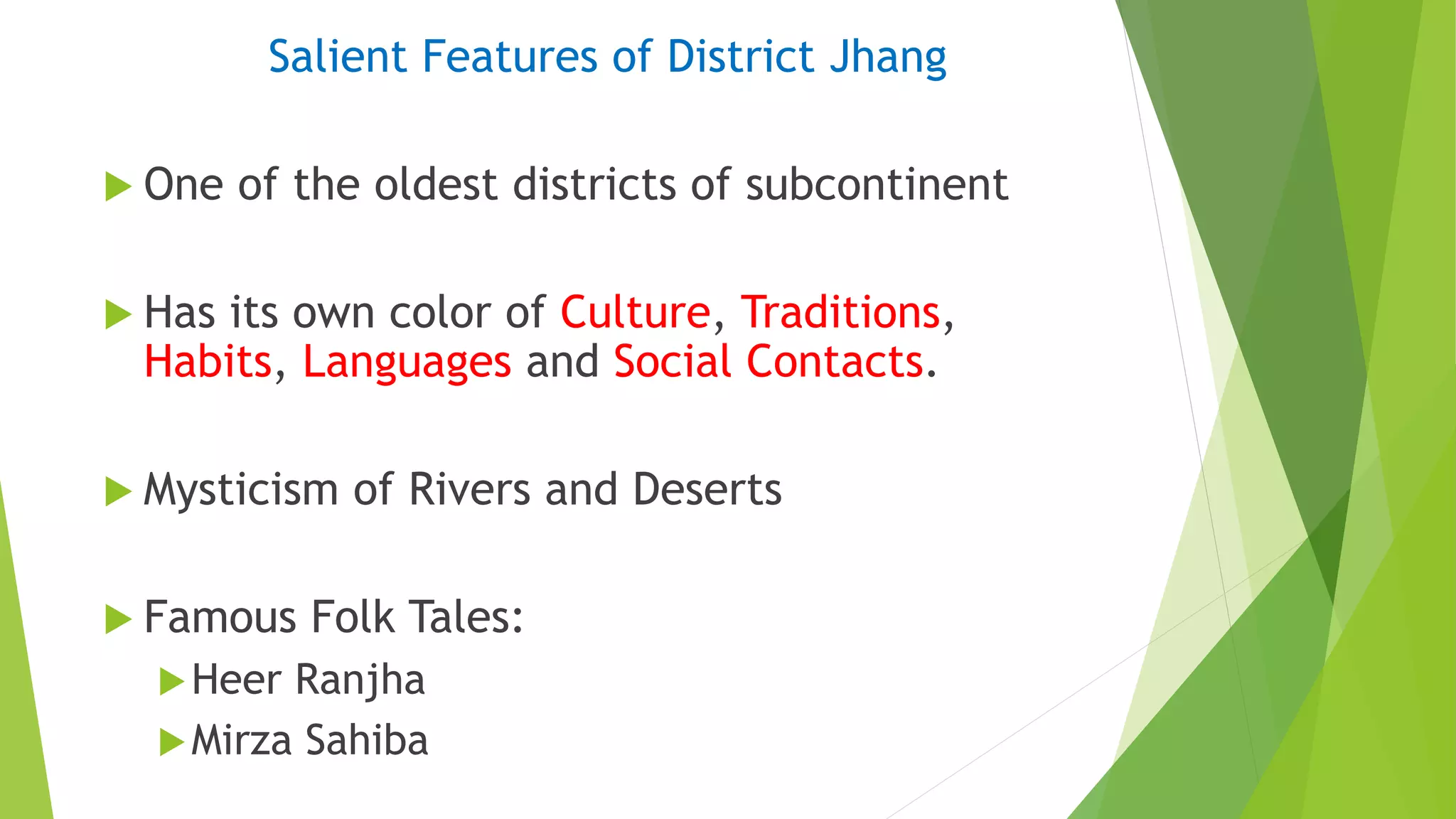 Salient Features of District Jhang

One of the oldest districts of subcontinent

Has its own color of Culture, Traditions, Habits, Languages and Social Contacts.

Mysticism of Rivers and Deserts

Famous Folk Tales:

Heer Ranjha

Mirza Sahiba